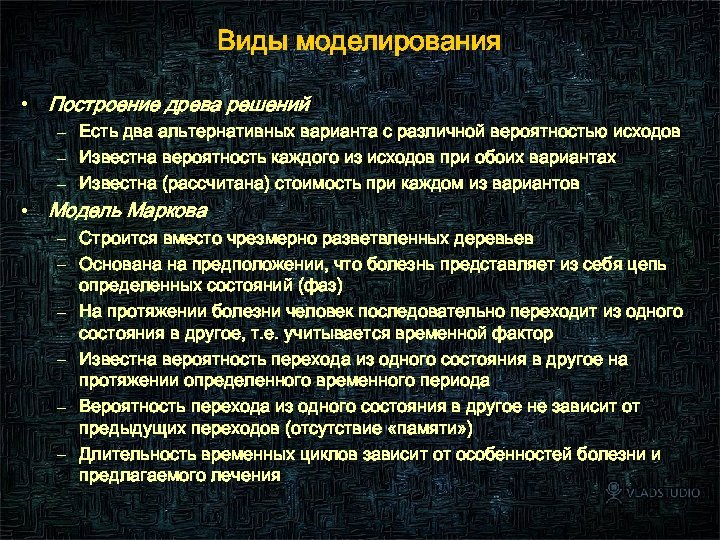 Виды моделирования

• Построение древа решений
– Есть два альтернативных варианта с различной вероятностью исходов
– Известна вероятность каждого из исходов при обоих вариантах
– Известна (рассчитана) стоимость при каждом из вариантов

• Модель Маркова
– Строится вместо чрезмерно разветвленных деревьев
– Основана на предположении, что болезнь представляет из себя цепь определенных состояний (фаз)
– На протяжении болезни человек последовательно переходит из одного состояния в другое, т.е. учитывается временной фактор
– Известна вероятность перехода из одного состояния в другое на протяжении определенного временного периода
– Вероятность перехода из одного состояния в другое не зависит от предыдущих переходов (отсутствие «памяти»)
– Длительность временных циклов зависит от особенностей болезни и предлагаемого лечения

VLADSTUDIO